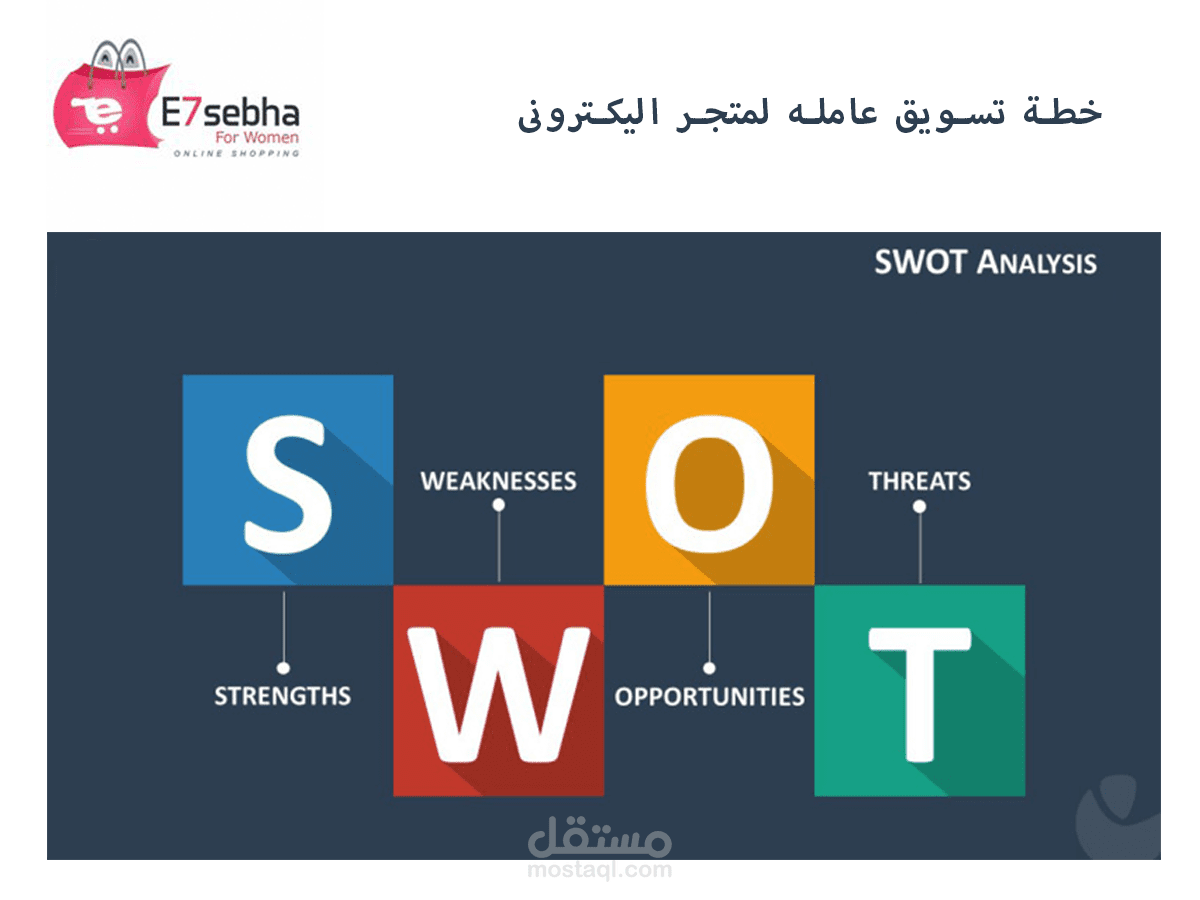 E7sebha
For Women
ONLINE SHOPPING

خطة تسويق عامله لمتجر اليكترونى

SWOT ANALYSIS

S
WEAKNESSES
O
THREATS
STRENGTHS
W
OPPORTUNITIES
T

مستقل
mostaql.com